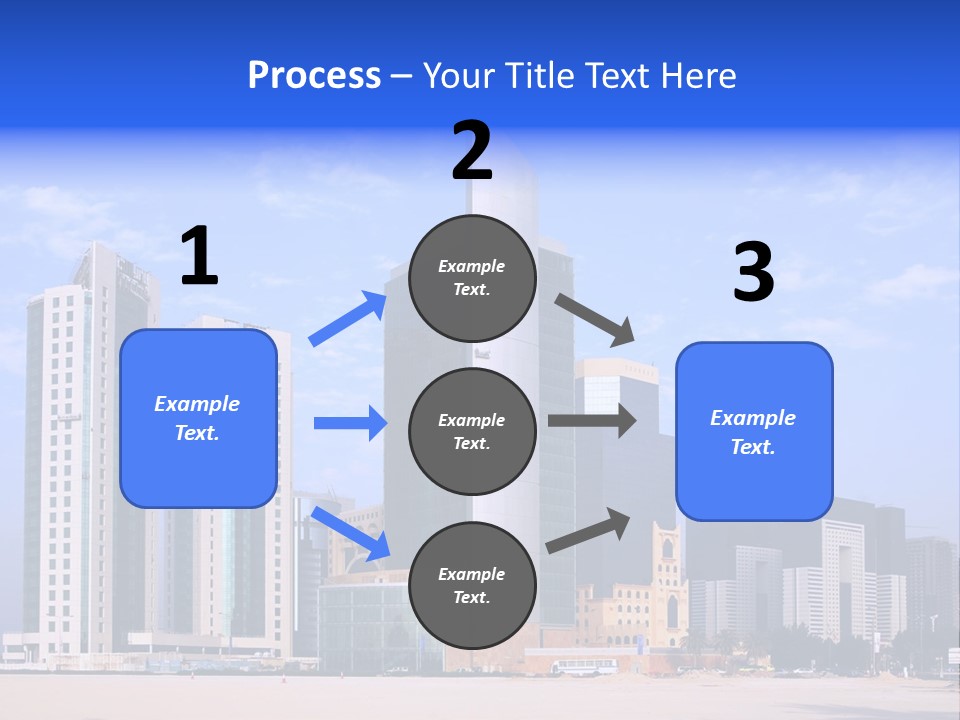 Process – Your Title Text Here

1

Example Text.

2

Example Text.

Example Text.

Example Text.

3

Example Text.